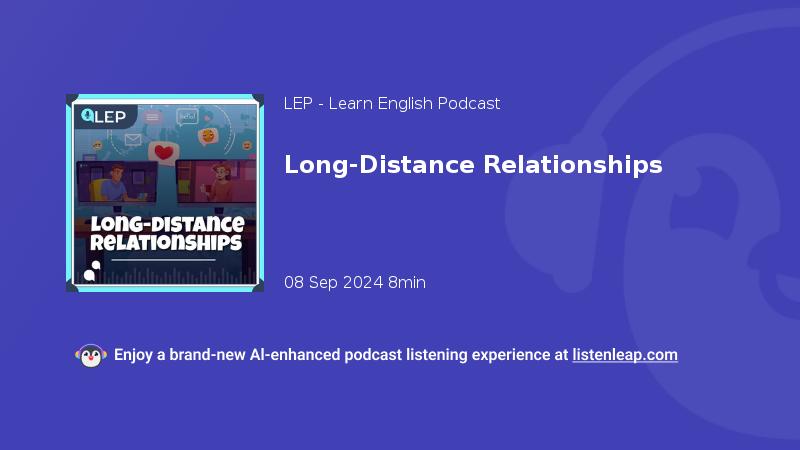 LEP

Hello!

LONG-DISTANCE RELATIONSHIPS

LEP - Learn English Podcast

Long-Distance Relationships

08 Sep 2024 8min

Enjoy a brand-new AI-enhanced podcast listening experience at listenleap.com